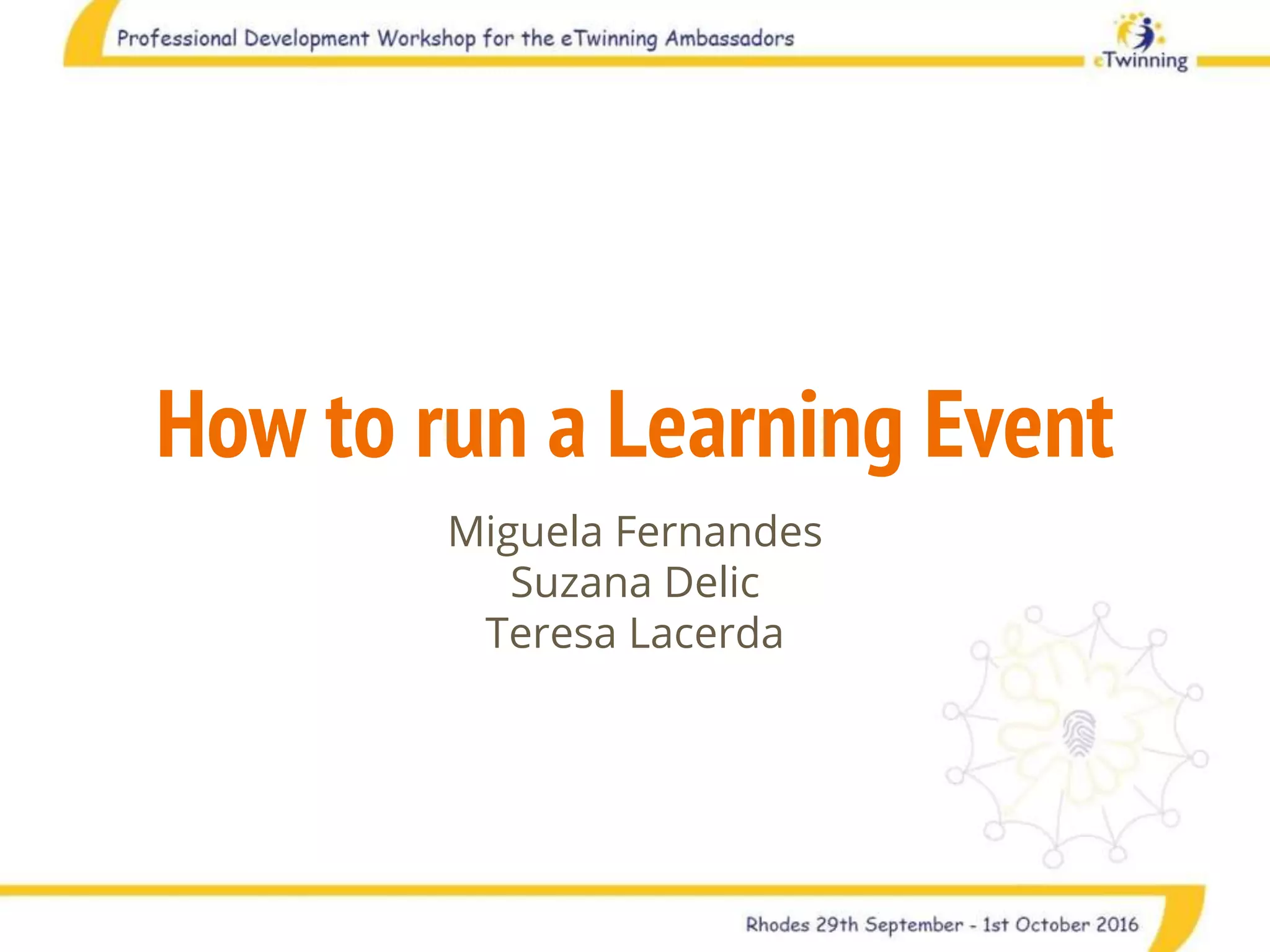 Professional Development Workshop for the eTwinning Ambassadors

eTwinning

How to run a Learning Event

Miguela Fernandes
Suzana Delic
Teresa Lacerda

Rhodes 29th September - 1st October 2016